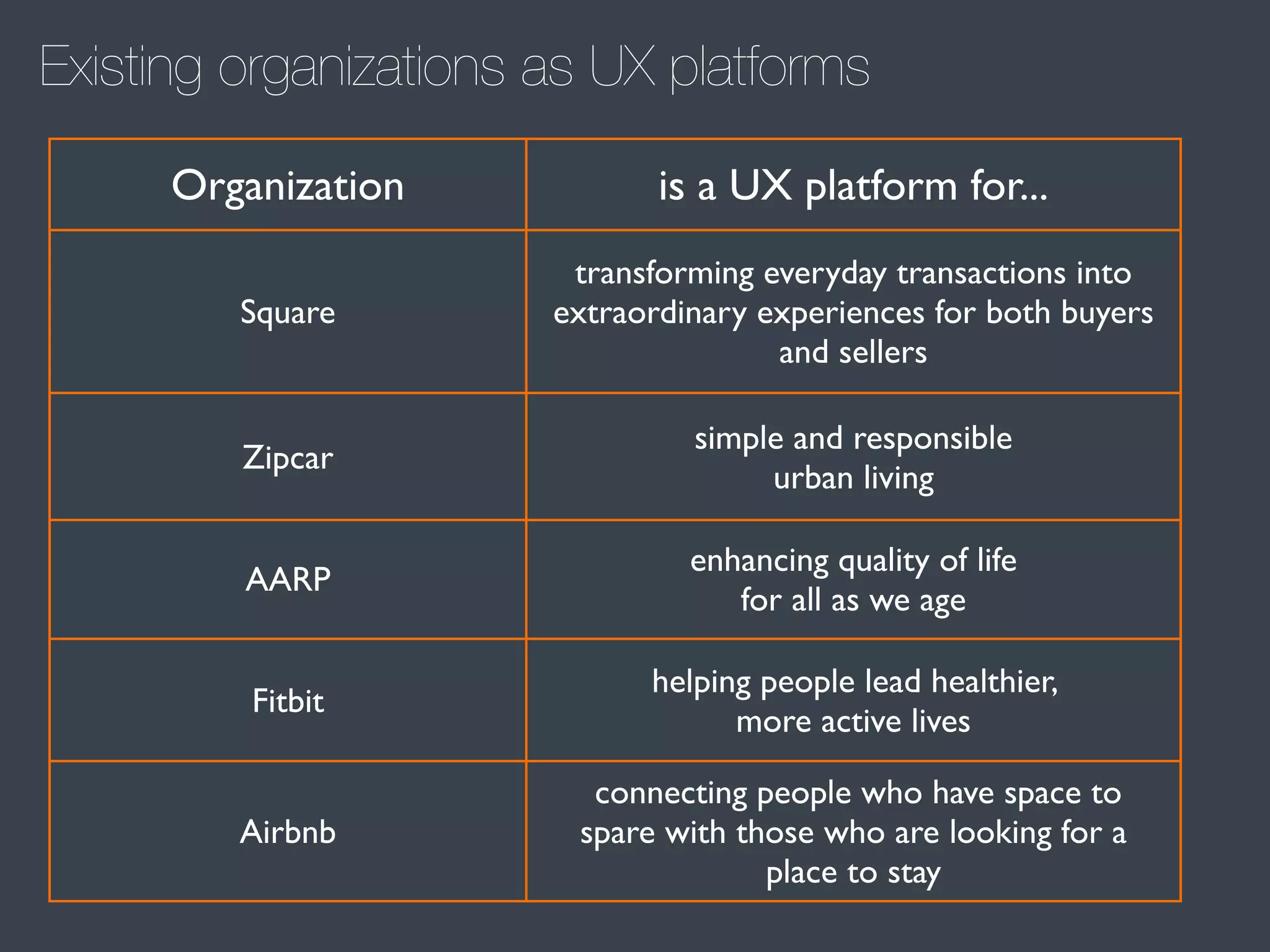 Existing organizations as UX platforms

| Organization | is a UX platform for... |
|---|---|
| Square | transforming everyday transactions into extraordinary experiences for both buyers and sellers |
| Zipcar | simple and responsible urban living |
| AARP | enhancing quality of life for all as we age |
| Fitbit | helping people lead healthier, more active lives |
| Airbnb | connecting people who have space to spare with those who are looking for a place to stay |